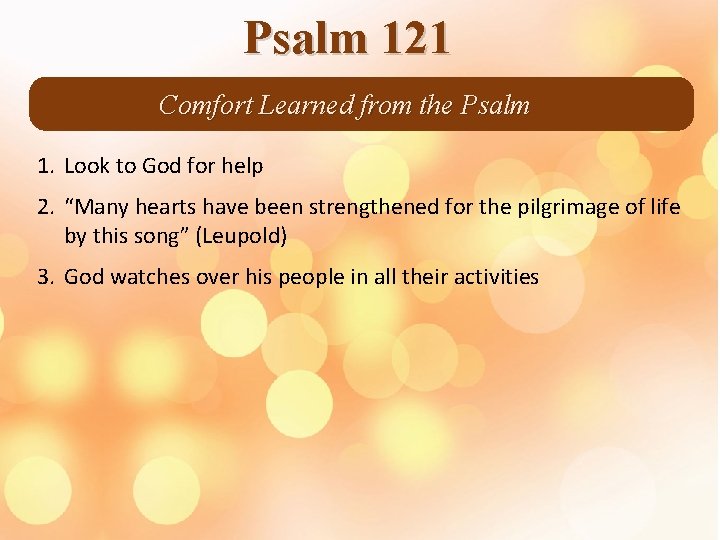 Psalm 121

Comfort Learned from the Psalm

1. Look to God for help
2. “Many hearts have been strengthened for the pilgrimage of life by this song” (Leupold)
3. God watches over his people in all their activities